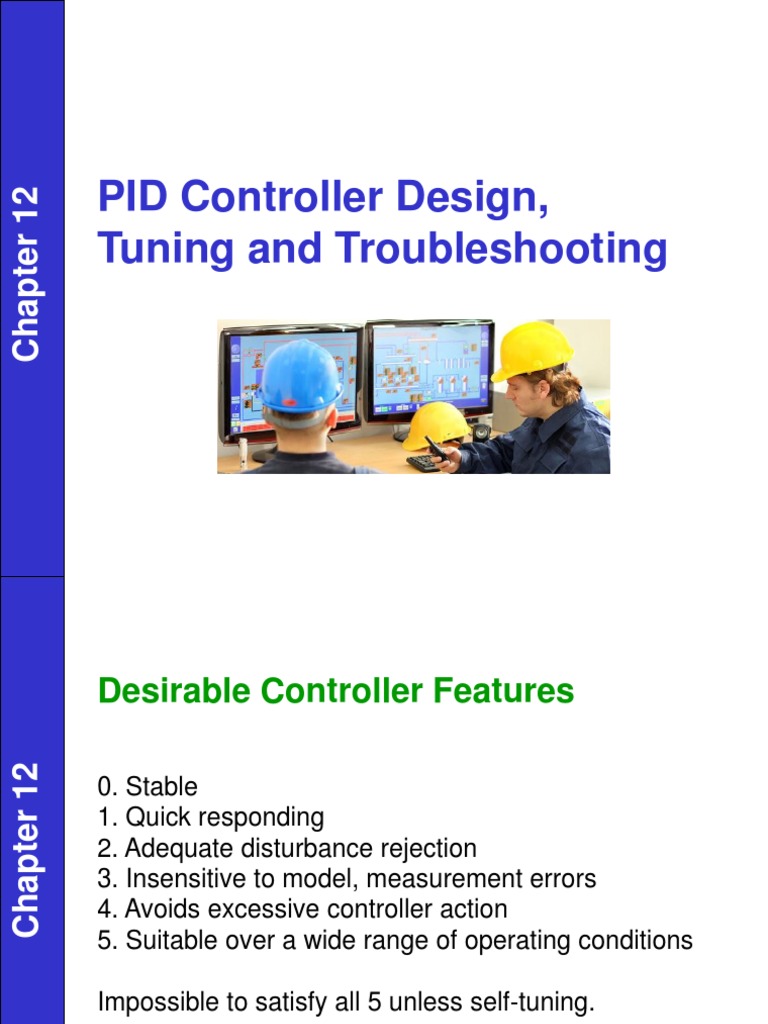 Chapter 12

PID Controller Design, Tuning and Troubleshooting

Chapter 12

Desirable Controller Features

0. Stable
1. Quick responding
2. Adequate disturbance rejection
3. Insensitive to model, measurement errors
4. Avoids excessive controller action
5. Suitable over a wide range of operating conditions

Impossible to satisfy all 5 unless self-tuning.